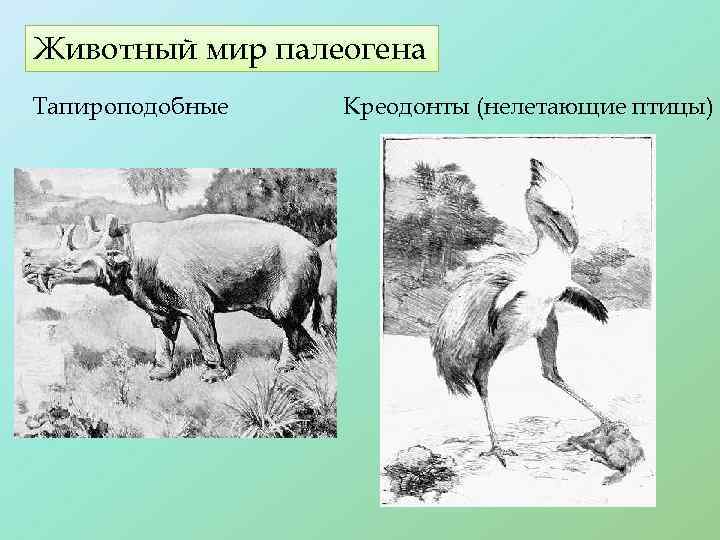 Животный мир палеогена

Тапироподобные

Креодонты (нелетающие птицы)